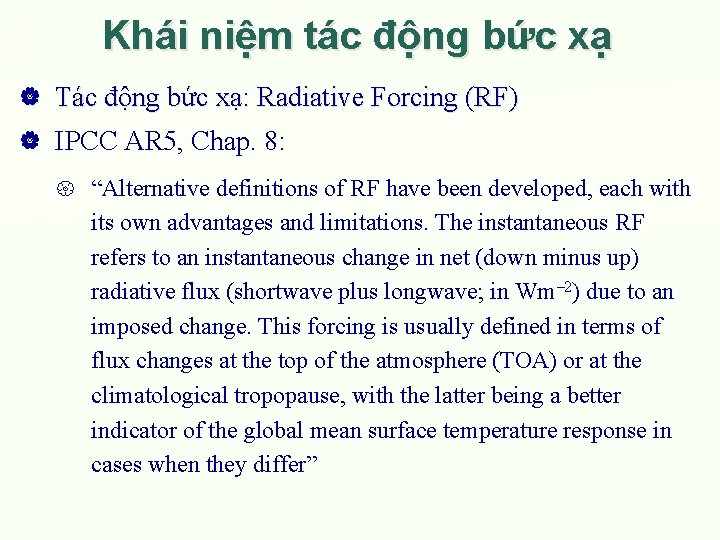 Khái niệm tác động bức xạ

Tác động bức xạ: Radiative Forcing (RF)

IPCC AR5, Chap. 8:

“Alternative definitions of RF have been developed, each with its own advantages and limitations. The instantaneous RF refers to an instantaneous change in net (down minus up) radiative flux (shortwave plus longwave; in $Wm^{-2}$) due to an imposed change. This forcing is usually defined in terms of flux changes at the top of the atmosphere (TOA) or at the climatological tropopause, with the latter being a better indicator of the global mean surface temperature response in cases when they differ”